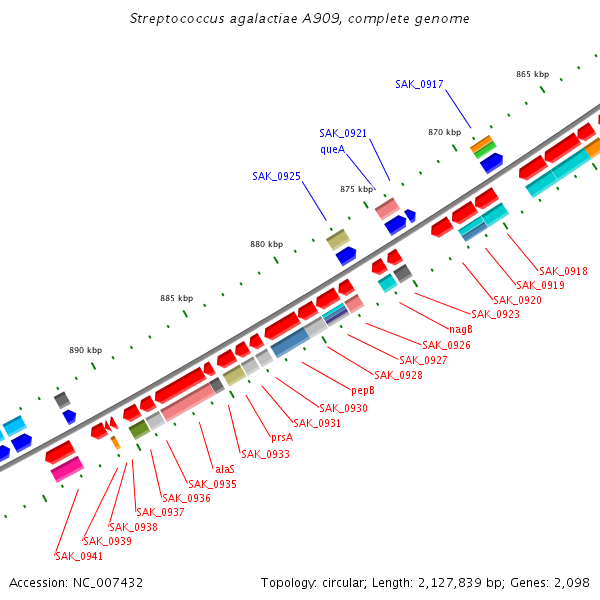 Streptococcus agalactiae A909, complete genome

865 kbp
SAK_0917
870 kbp
SAK_0921
queA
875 kbp
SAK_0925
880 kbp
885 kbp
890 kbp

SAK_0918
SAK_0919
SAK_0920
SAK_0923
nagB
SAK_0926
SAK_0927
SAK_0928
pepB
SAK_0930
SAK_0931
prsA
SAK_0933
alaS
SAK_0935
SAK_0936
SAK_0937
SAK_0938
SAK_0939
SAK_0941

Accession: NC_007432

Topology: circular; Length: 2,127,839 bp; Genes: 2,098